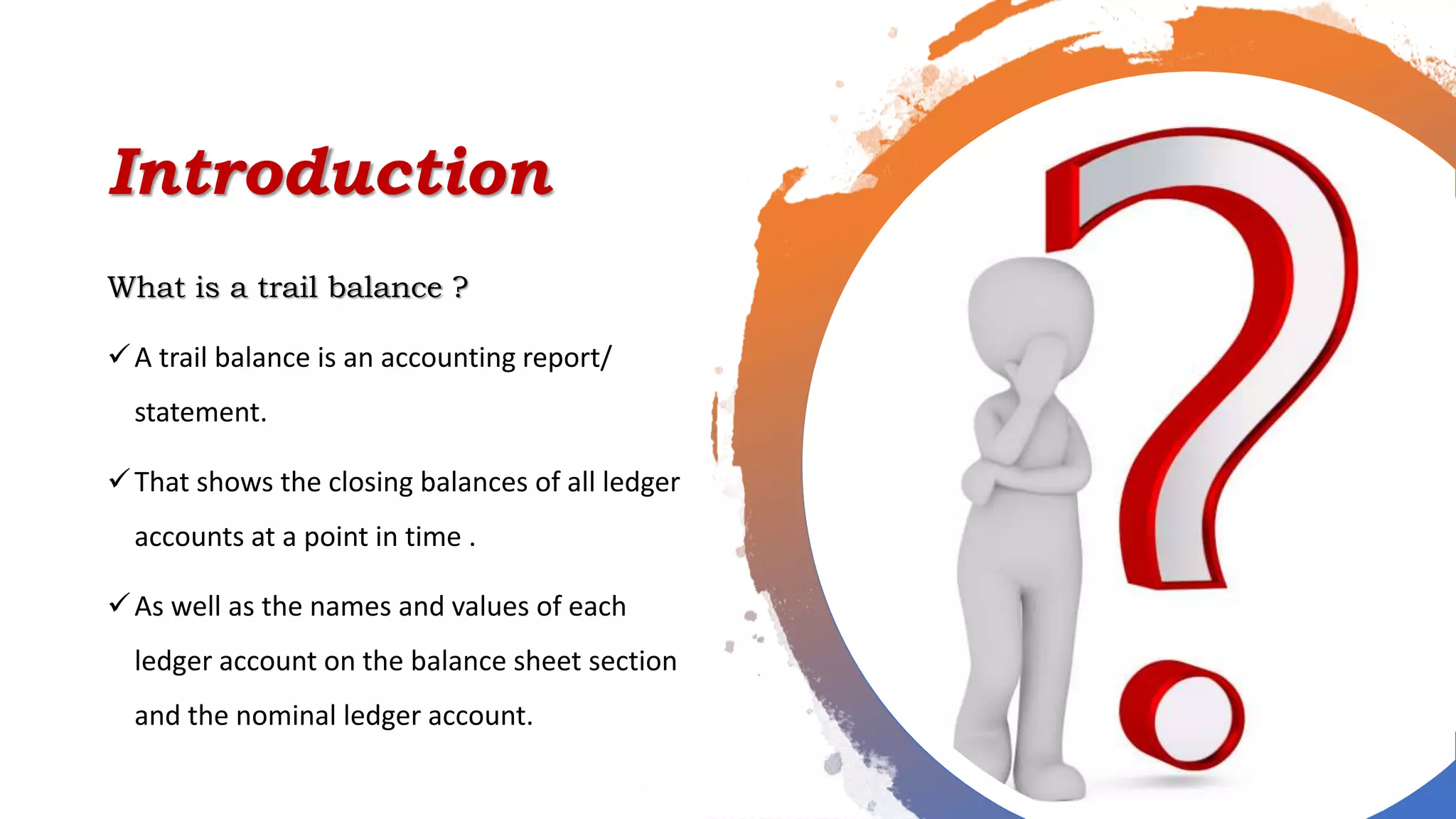 Introduction

What is a trail balance ?

✓ A trail balance is an accounting report/ statement.

✓ That shows the closing balances of all ledger accounts at a point in time .

✓ As well as the names and values of each ledger account on the balance sheet section and the nominal ledger account.